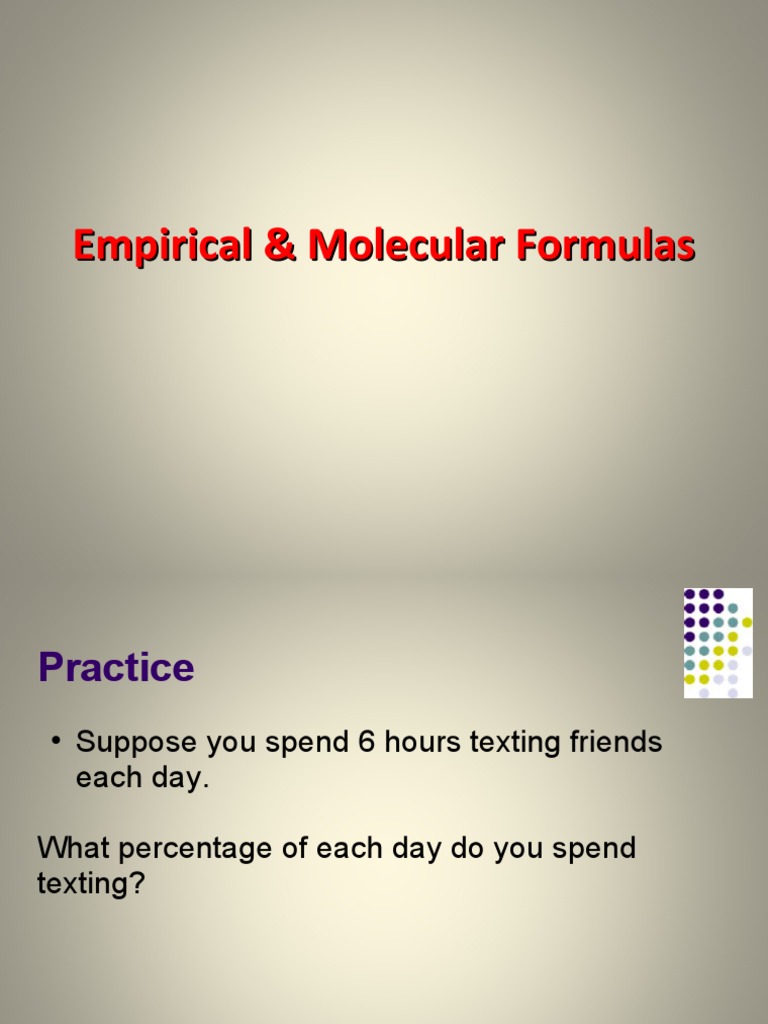 Empirical & Molecular Formulas

Practice

• Suppose you spend 6 hours texting friends each day.

What percentage of each day do you spend texting?